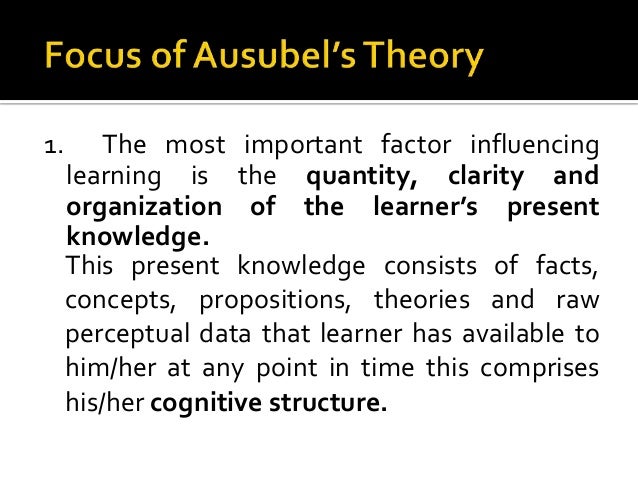 Focus of Ausubel's Theory

1. The most important factor influencing learning is the quantity, clarity and organization of the learner's present knowledge.

This present knowledge consists of facts, concepts, propositions, theories and raw perceptual data that learner has available to him/her at any point in time this comprises his/her cognitive structure.